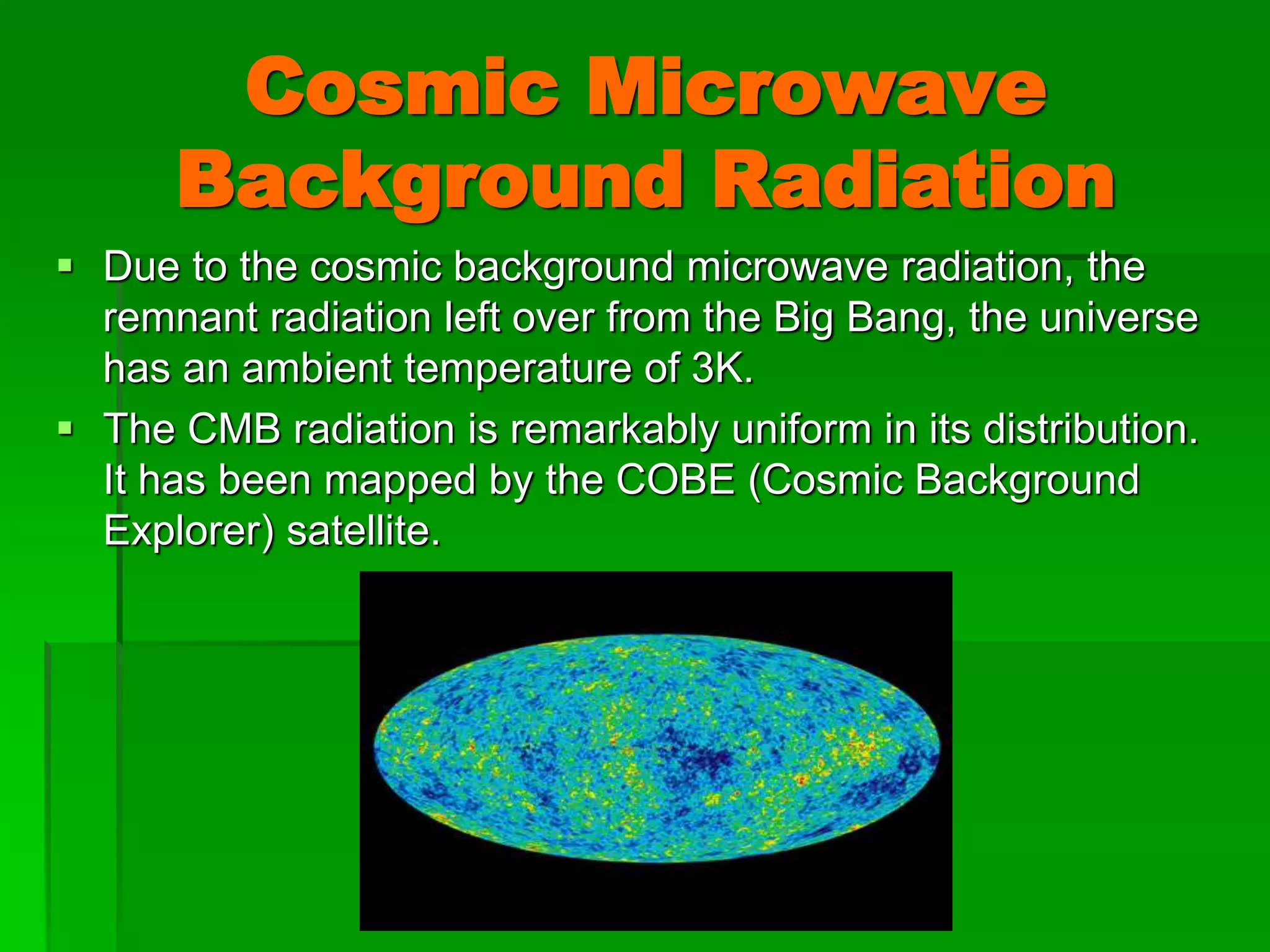 Cosmic Microwave Background Radiation

▪ Due to the cosmic background microwave radiation, the remnant radiation left over from the Big Bang, the universe has an ambient temperature of 3K.

▪ The CMB radiation is remarkably uniform in its distribution. It has been mapped by the COBE (Cosmic Background Explorer) satellite.